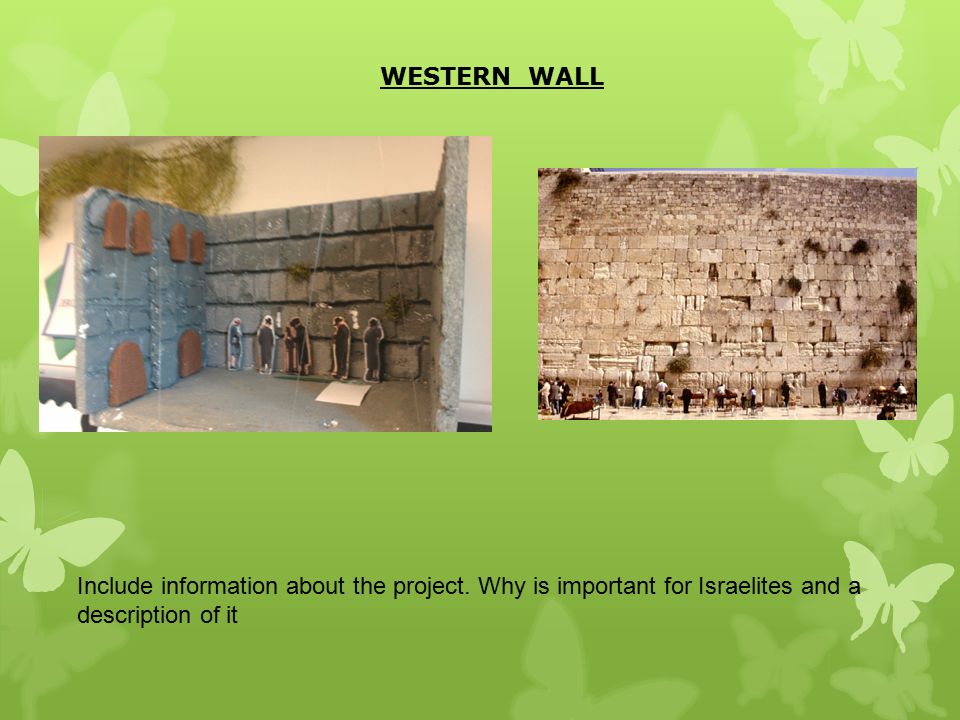 WESTERN WALL

Include information about the project. Why is important for Israelites and a description of it